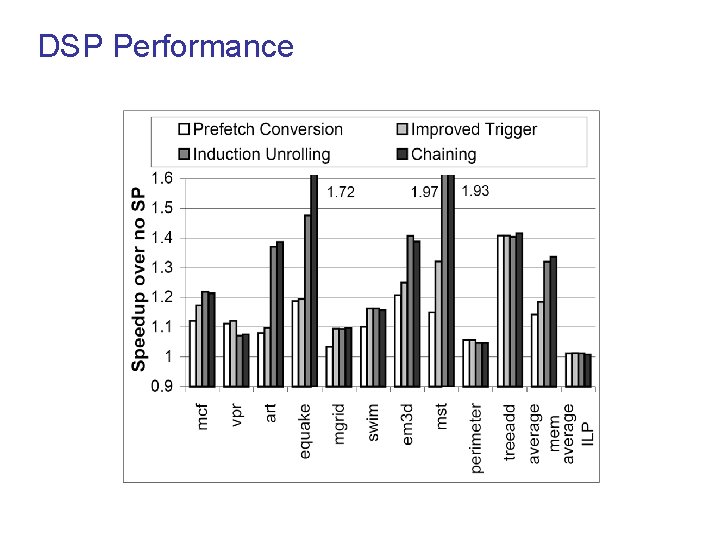 DSP Performance

Prefetch Conversion
Improved Trigger
Induction Unrolling
Chaining

Speedup over no SP

1.6
1.5
1.4
1.3
1.2
1.1
1
0.9

1.72
1.97
1.93

mcf
vpr
art
equake
mgrid
swim
em3d
mst
perimeter
treeadd
average mem
average ILP